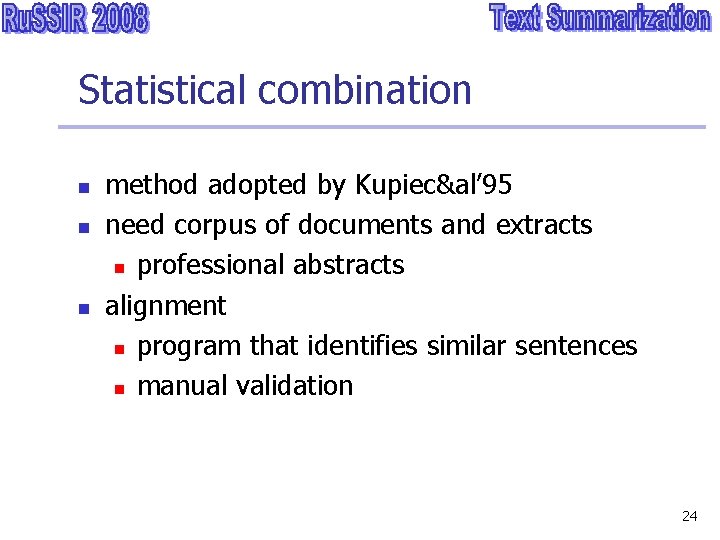 RuSSIR 2008

Text Summarization

Statistical combination

- method adopted by Kupiec&al'95
- need corpus of documents and extracts
  - professional abstracts
- alignment
  - program that identifies similar sentences
  - manual validation

24